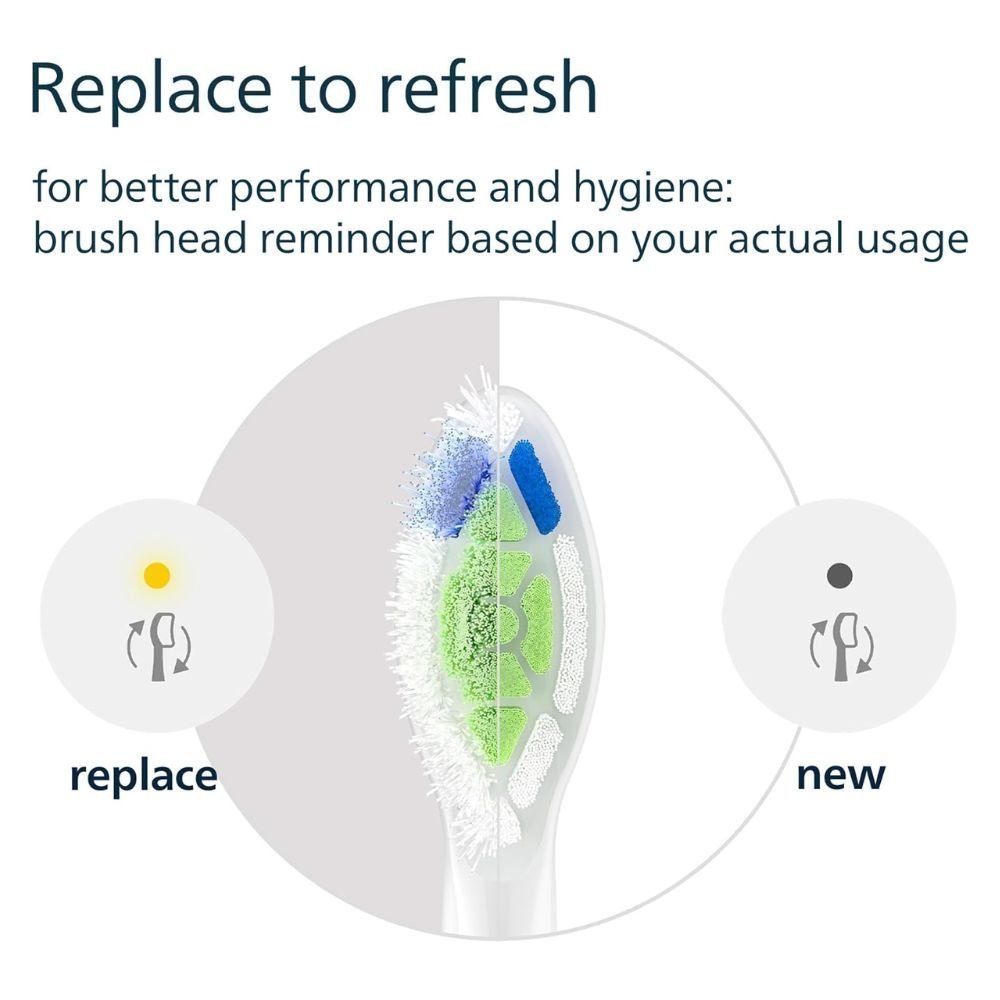 Replace to refresh

for better performance and hygiene:
brush head reminder based on your actual usage

replace

new